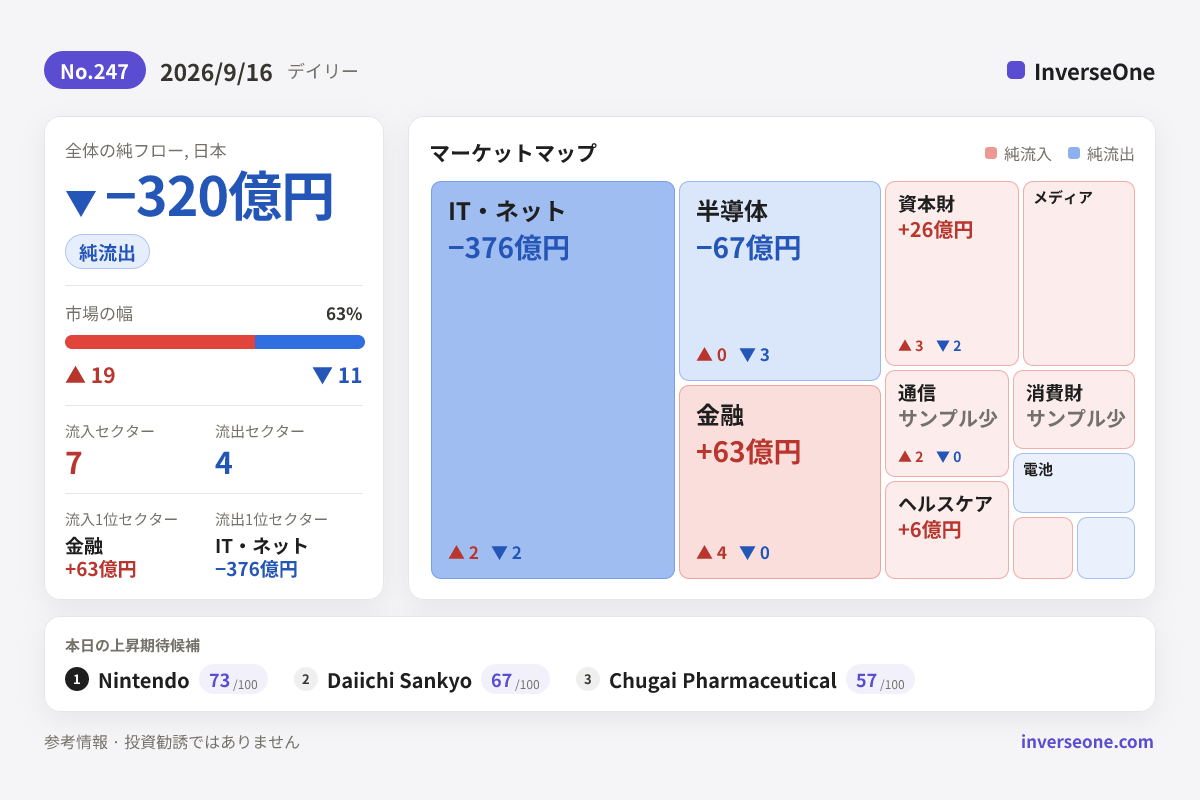 No.247 2026/9/16 デイリー

InverseOne

全体の純フロー, 日本

▼ −320億円

純流出

市場の幅 63%

▲ 19 ▼ 11

流入セクター
7

流出セクター
4

流入1位セクター
金融
+63億円

流出1位セクター
IT・ネット
−376億円

マーケットマップ

純流入 純流出

IT・ネット
−376億円
▲ 2 ▼ 2

半導体
−67億円
▲ 0 ▼ 3

金融
+63億円
▲ 4 ▼ 0

資本財
+26億円
▲ 3 ▼ 2

メディア

通信
サンプル少
▲ 2 ▼ 0

消費財
サンプル少

電池

ヘルスケア
+6億円

本日の上昇期待候補

1 Nintendo 73 /100
2 Daiichi Sankyo 67 /100
3 Chugai Pharmaceutical 57 /100

参考情報・投資勧誘ではありません

inverseone.com